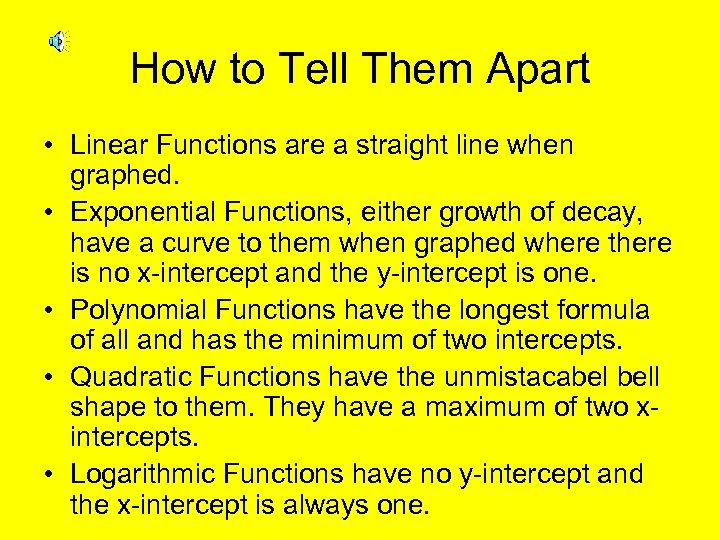 How to Tell Them Apart

• Linear Functions are a straight line when graphed.

• Exponential Functions, either growth of decay, have a curve to them when graphed where there is no x-intercept and the y-intercept is one.

• Polynomial Functions have the longest formula of all and has the minimum of two intercepts.

• Quadratic Functions have the unmistacabel bell shape to them. They have a maximum of two x-intercepts.

• Logarithmic Functions have no y-intercept and the x-intercept is always one.